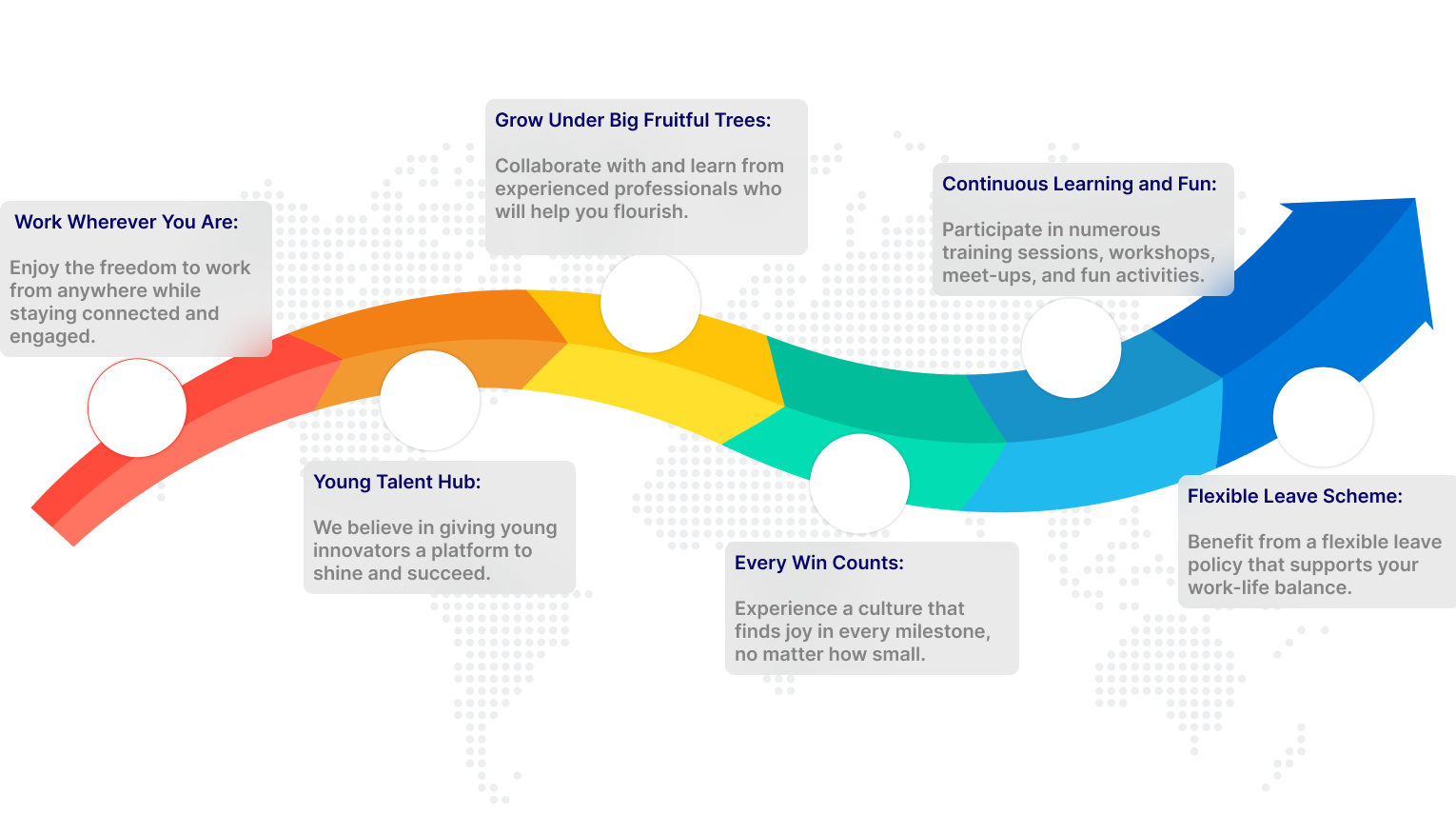 Work Wherever You Are:

Enjoy the freedom to work from anywhere while staying connected and engaged.

Young Talent Hub:

We believe in giving young innovators a platform to shine and succeed.

Grow Under Big Fruitful Trees:

Collaborate with and learn from experienced professionals who will help you flourish.

Every Win Counts:

Experience a culture that finds joy in every milestone, no matter how small.

Continuous Learning and Fun:

Participate in numerous training sessions, workshops, meet-ups, and fun activities.

Flexible Leave Scheme:

Benefit from a flexible leave policy that supports your work-life balance.